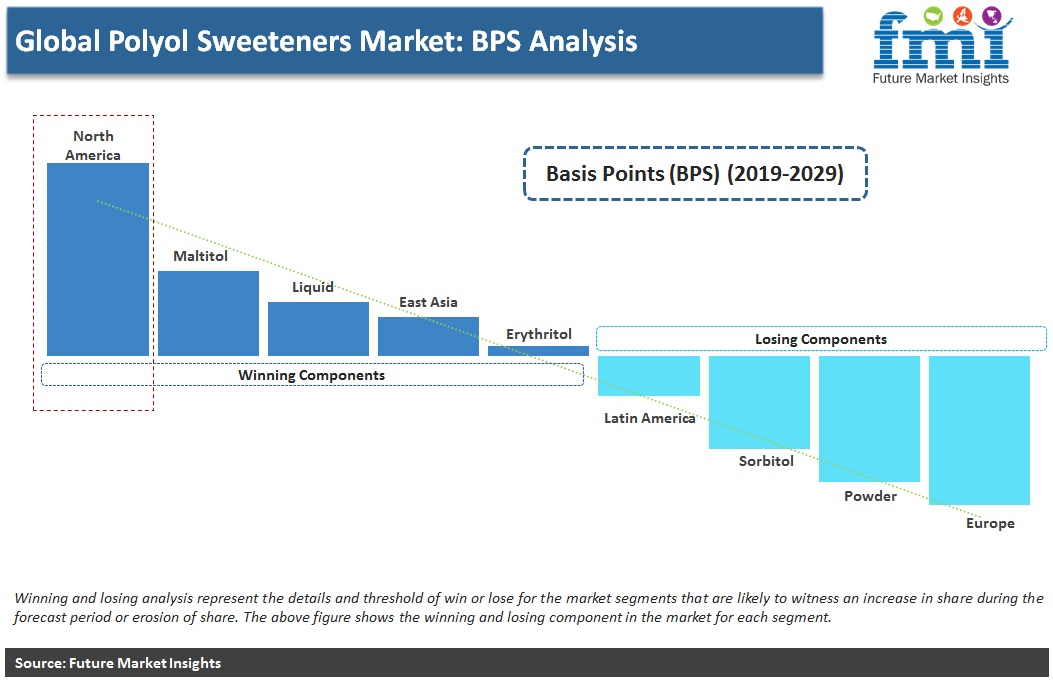 Global Polyol Sweeteners Market: BPS Analysis

fmi
Future Market Insights

Basis Points (BPS) (2019-2029)

North America

Maltitol

Liquid

East Asia

Erythritol

Winning Components

Losing Components

Latin America

Sorbitol

Powder

Europe

Winning and losing analysis represent the details and threshold of win or lose for the market segments that are likely to witness an increase in share during the forecast period or erosion of share. The above figure shows the winning and losing component in the market for each segment.

Source: Future Market Insights